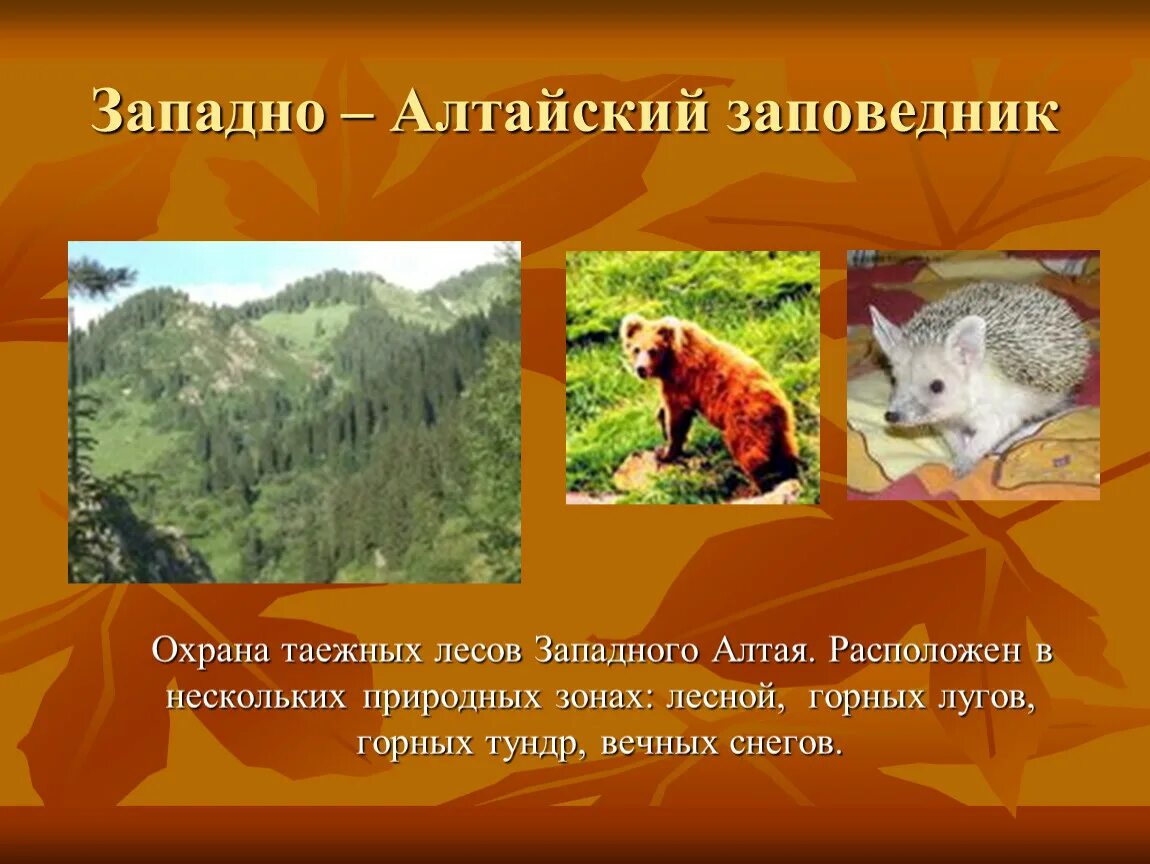 Западно – Алтайский заповедник

Охрана таежных лесов Западного Алтая. Расположен в нескольких природных зонах: лесной, горных лугов, горных тундр, вечных снегов.